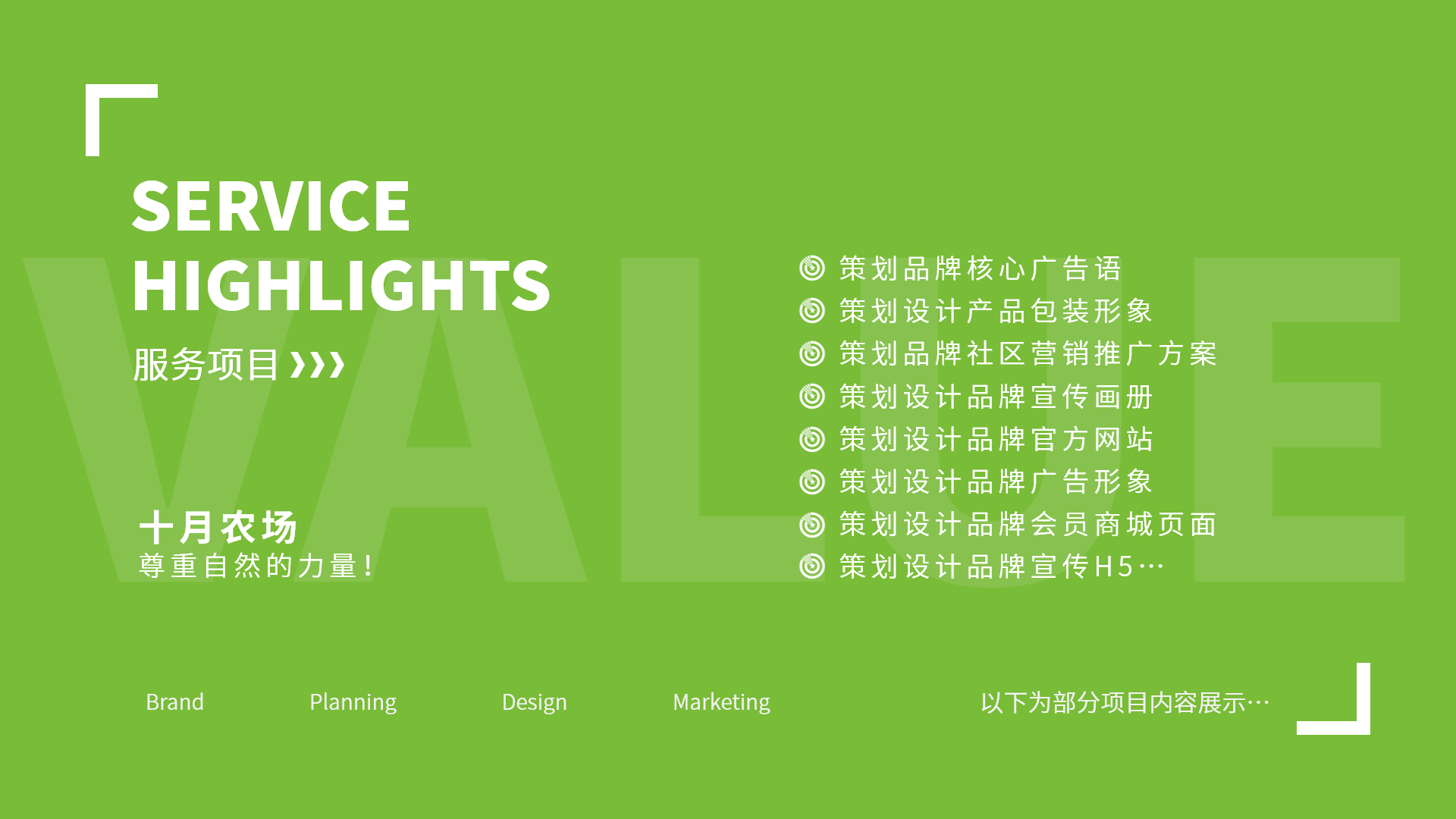 VALUE

SERVICE HIGHLIGHTS

服务项目 ›››

十月农场
尊重自然的力量！

策划品牌核心广告语
策划设计产品包装形象
策划品牌社区营销推广方案
策划设计品牌宣传画册
策划设计品牌官方网站
策划设计品牌广告形象
策划设计品牌会员商城页面
策划设计品牌宣传H5…

Brand Planning Design Marketing

以下为部分项目内容展示…